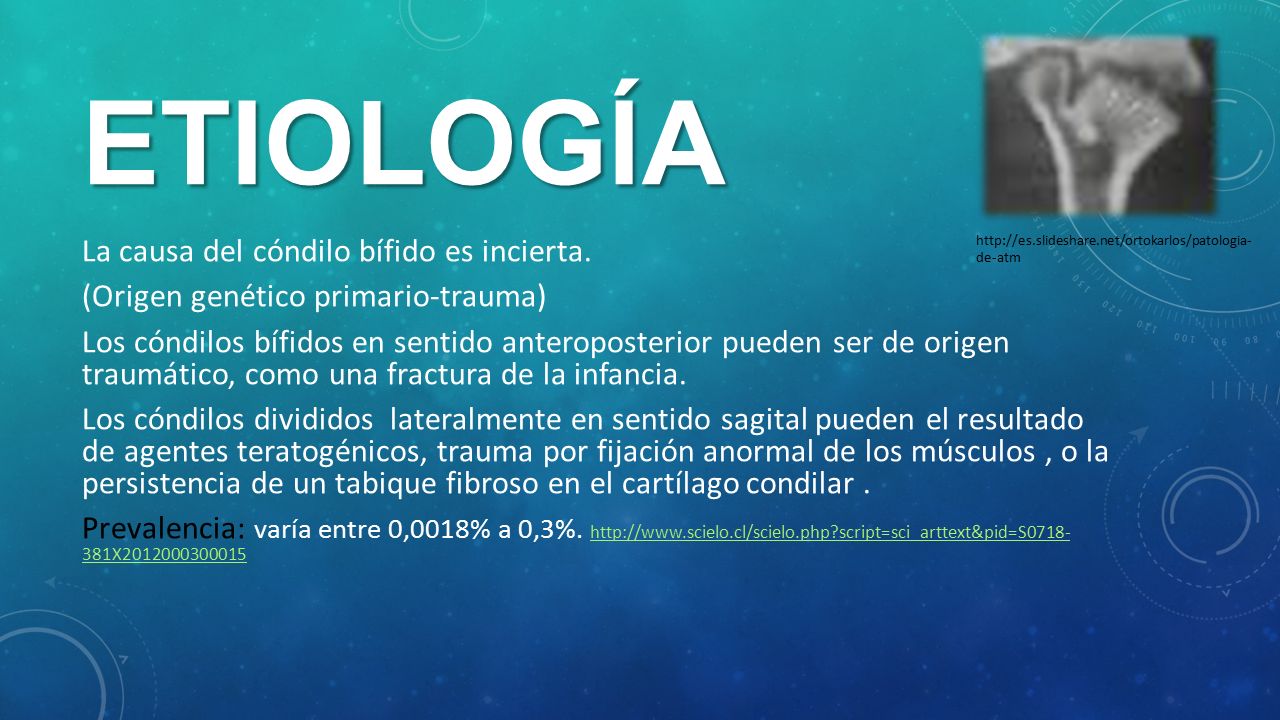 ETIOLOGÍA

http://es.slideshare.net/ortokarlos/patologia-de-atm

La causa del cóndilo bífido es incierta.

(Origen genético primario-trauma)

Los cóndilos bífidos en sentido anteroposterior pueden ser de origen traumático, como una fractura de la infancia.

Los cóndilos divididos lateralmente en sentido sagital pueden el resultado de agentes teratogénicos, trauma por fijación anormal de los músculos , o la persistencia de un tabique fibroso en el cartílago condilar .

Prevalencia: varía entre 0,0018% a 0,3%. http://www.scielo.cl/scielo.php?script=sci_arttext&pid=S0718-381X2012000300015